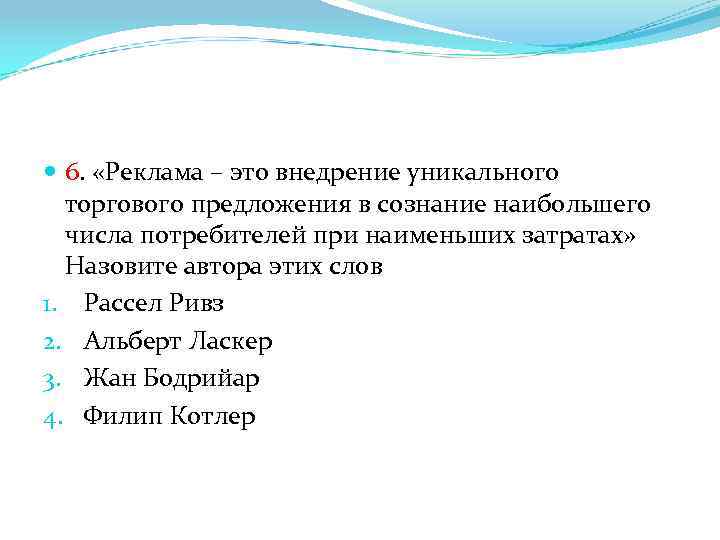 6. «Реклама – это внедрение уникального торгового предложения в сознание наибольшего числа потребителей при наименьших затратах» Назовите автора этих слов

1. Рассел Ривз
2. Альберт Ласкер
3. Жан Бодрийар
4. Филип Котлер